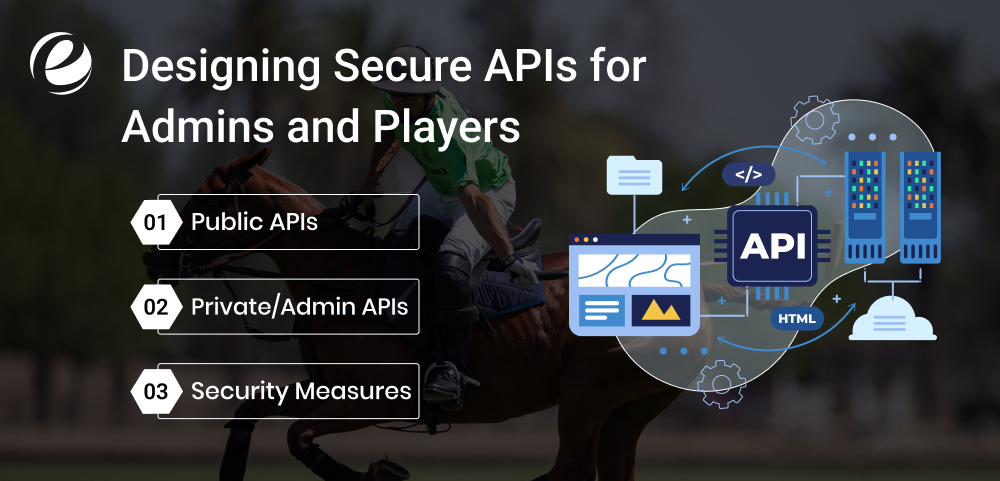 Designing Secure APIs for Admins and Players

01 Public APIs

02 Private/Admin APIs

03 Security Measures

</>

API

HTML